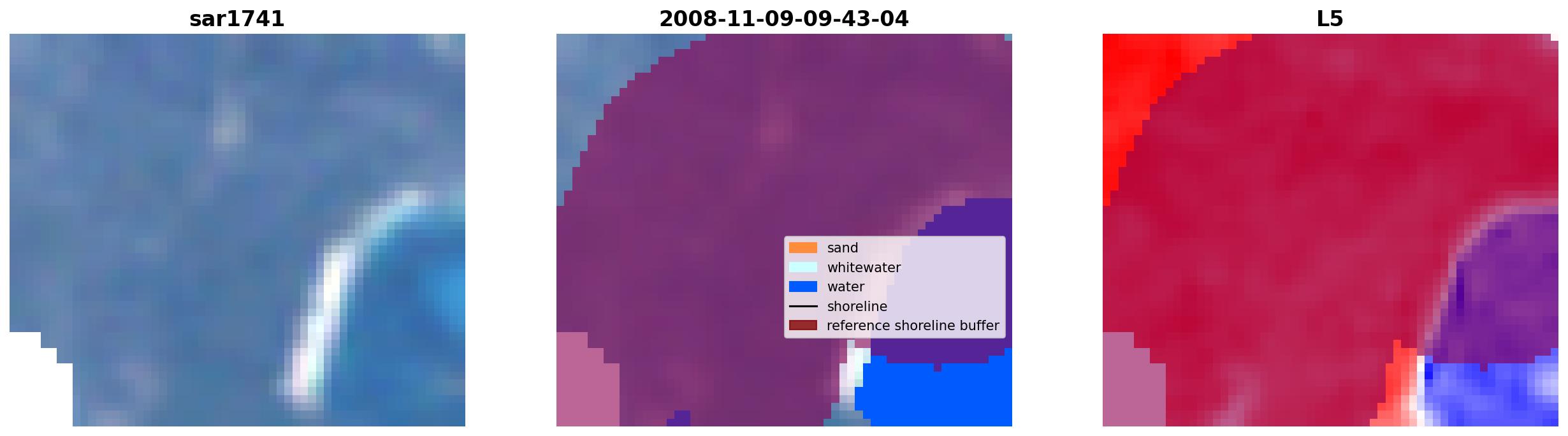 sar1741

2008-11-09-09-43-04

sand
whitewater
water
shoreline
reference shoreline buffer

L5